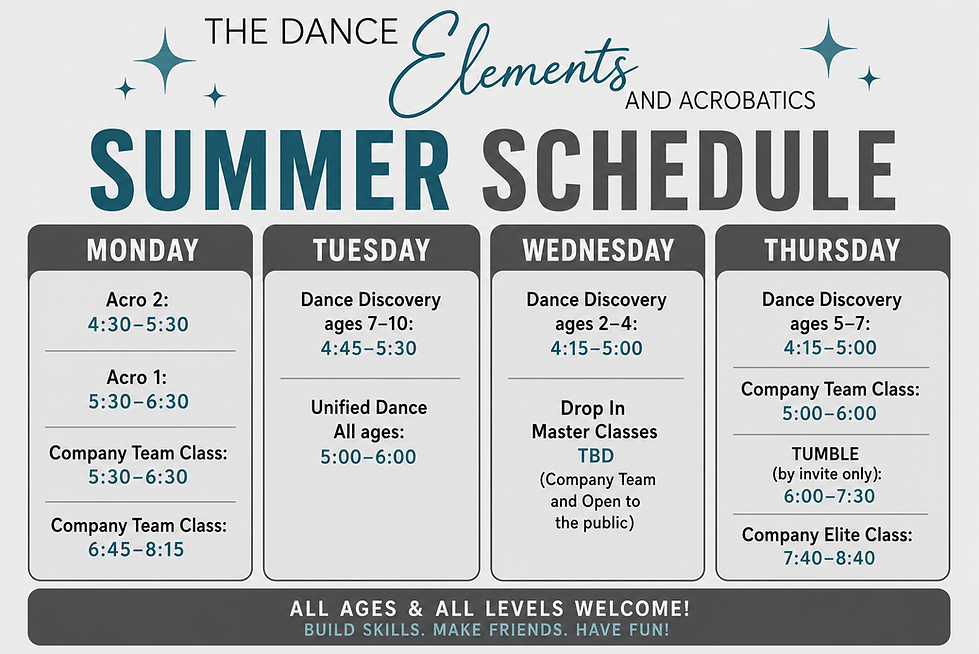 THE DANCE Elements AND ACROBATICS

SUMMER SCHEDULE

MONDAY

Acro 2:
4:30–5:30

Acro 1:
5:30–6:30

Company Team Class:
5:30–6:30

Company Team Class:
6:45–8:15

TUESDAY

Dance Discovery ages 7–10:
4:45–5:30

Unified Dance All ages:
5:00–6:00

WEDNESDAY

Dance Discovery ages 2–4:
4:15–5:00

Drop In Master Classes
TBD
(Company Team and Open to the public)

THURSDAY

Dance Discovery ages 5–7:
4:15–5:00

Company Team Class:
5:00–6:00

TUMBLE
(by invite only):
6:00–7:30

Company Elite Class:
7:40–8:40

ALL AGES & ALL LEVELS WELCOME!
BUILD SKILLS. MAKE FRIENDS. HAVE FUN!